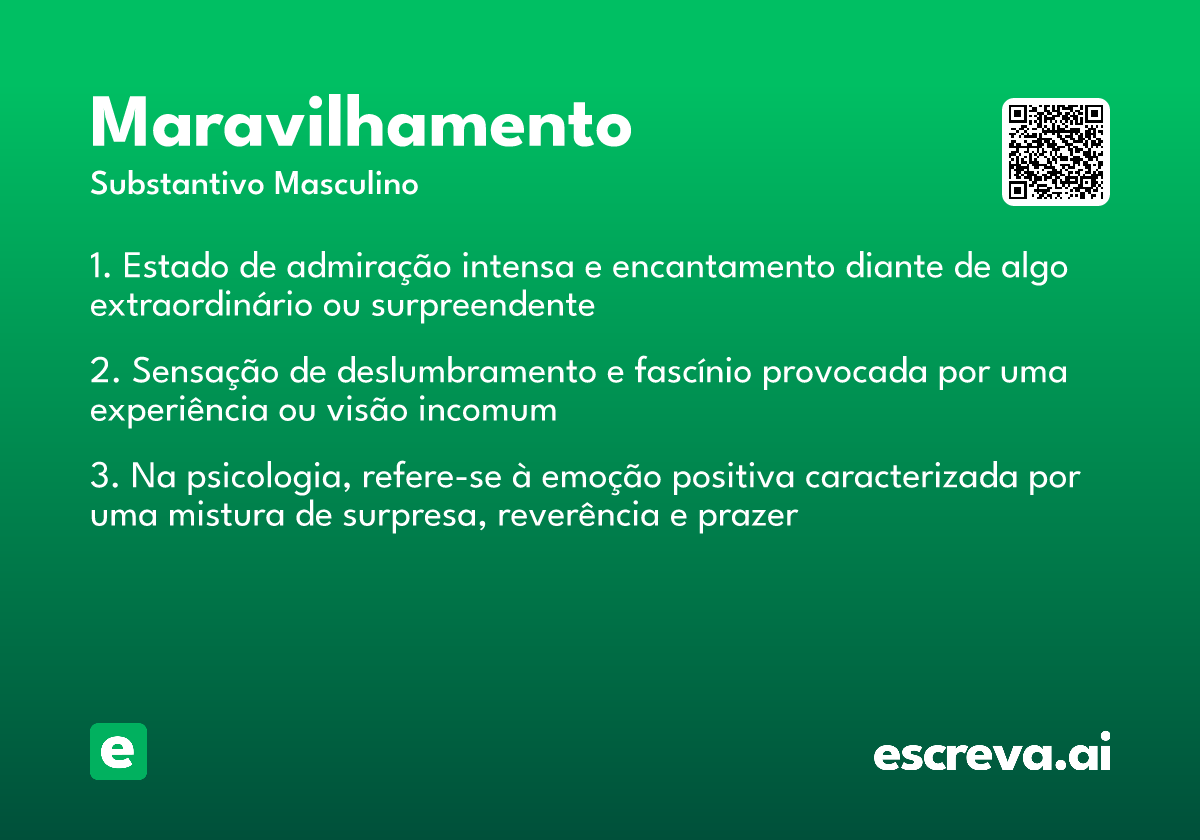 Maravilhamento
Substantivo Masculino

1. Estado de admiração intensa e encantamento diante de algo extraordinário ou surpreendente

2. Sensação de deslumbramento e fascínio provocada por uma experiência ou visão incomum

3. Na psicologia, refere-se à emoção positiva caracterizada por uma mistura de surpresa, reverência e prazer

e

escreva.ai